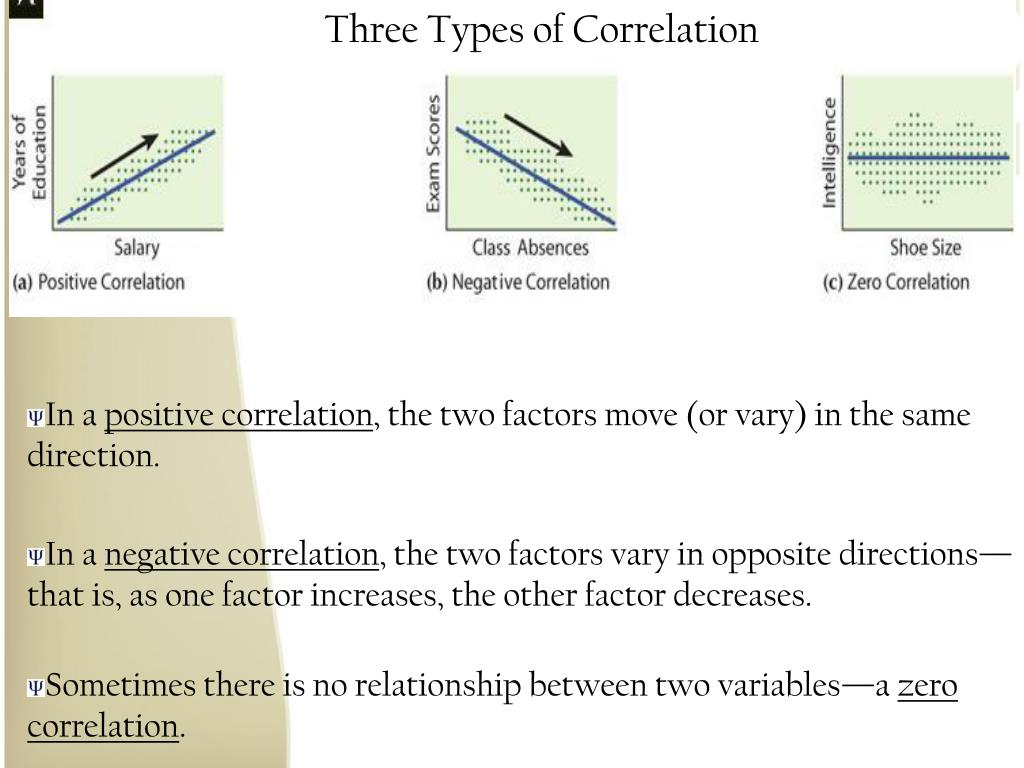 Three Types of Correlation

Years of Education

Salary

(a) Positive Correlation

Exam Scores

Class Absences

(b) Negative Correlation

Intelligence

Shoe Size

(c) Zero Correlation

ΨIn a positive correlation, the two factors move (or vary) in the same direction.

ΨIn a negative correlation, the two factors vary in opposite directions—that is, as one factor increases, the other factor decreases.

ΨSometimes there is no relationship between two variables—a zero correlation.